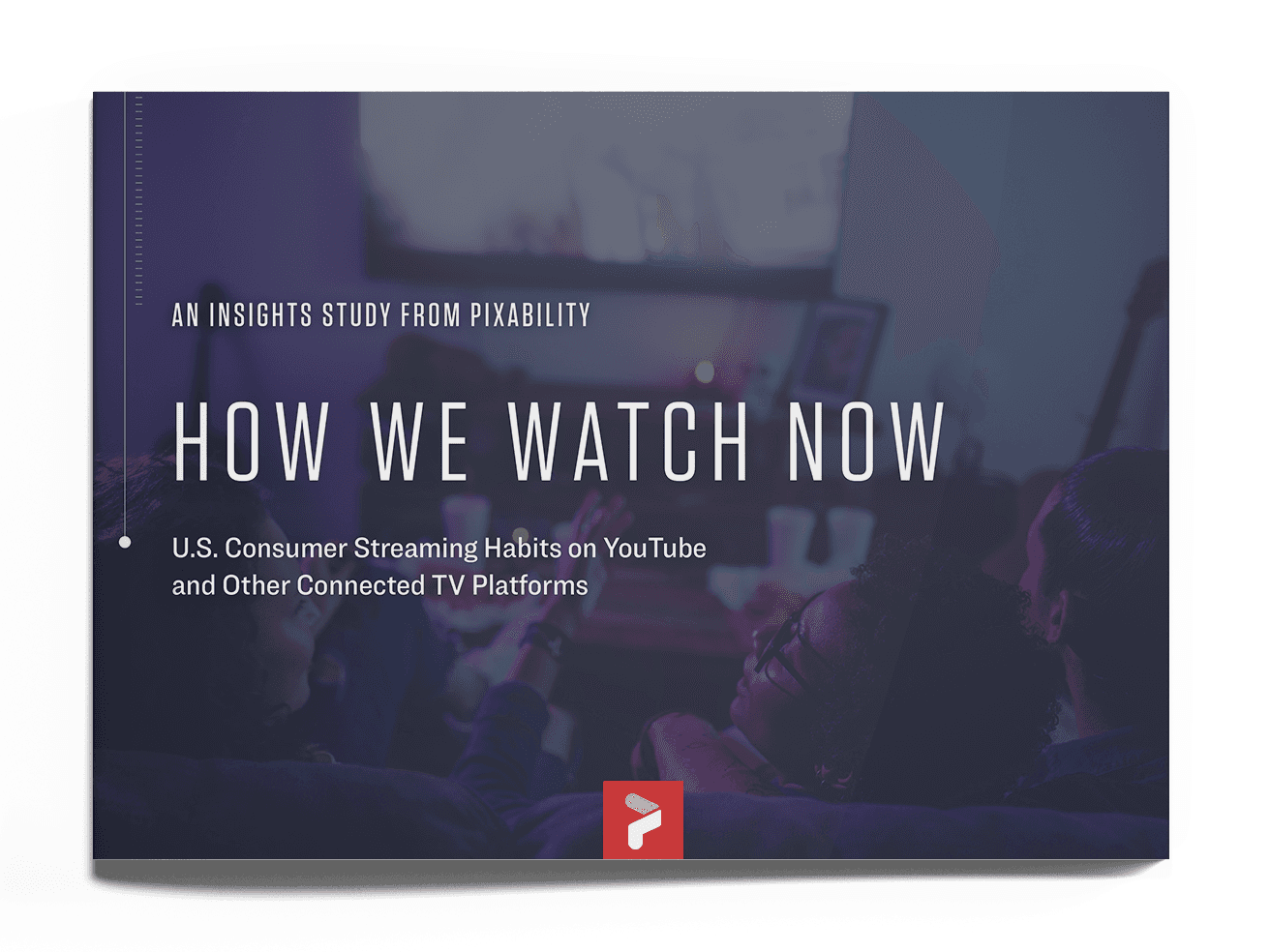 AN INSIGHTS STUDY FROM PIXABILITY

HOW WE WATCH NOW

U.S. Consumer Streaming Habits on YouTube and Other Connected TV Platforms